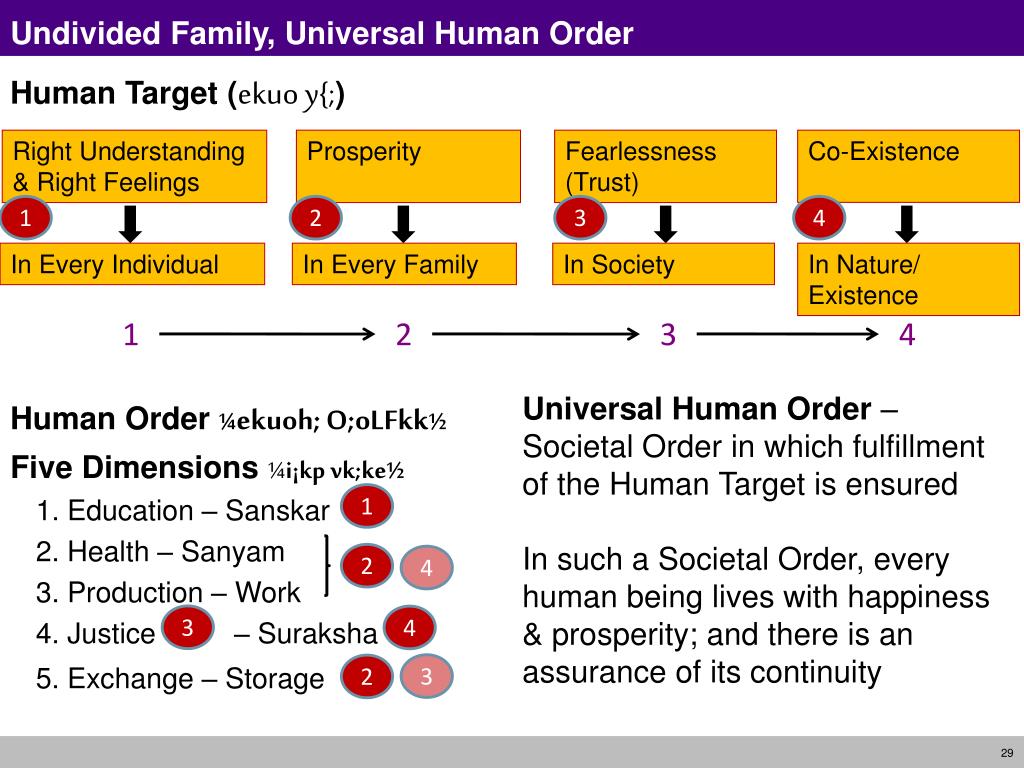 Undivided Family, Universal Human Order

Human Target (ekuo y{;)

Right Understanding & Right Feelings
1
In Every Individual

Prosperity
2
In Every Family

Fearlessness (Trust)
3
In Society

Co-Existence
4
In Nature/ Existence

1 2 3 4

Human Order ¼ekuoh; O;oLFkk½

Five Dimensions ¼i¡kp vk;ke½

1. Education – Sanskar 1
2. Health – Sanyam
3. Production – Work
2 4
4. Justice 3 – Suraksha 4
5. Exchange – Storage 2 3

Universal Human Order – Societal Order in which fulfillment of the Human Target is ensured

In such a Societal Order, every human being lives with happiness & prosperity; and there is an assurance of its continuity

29